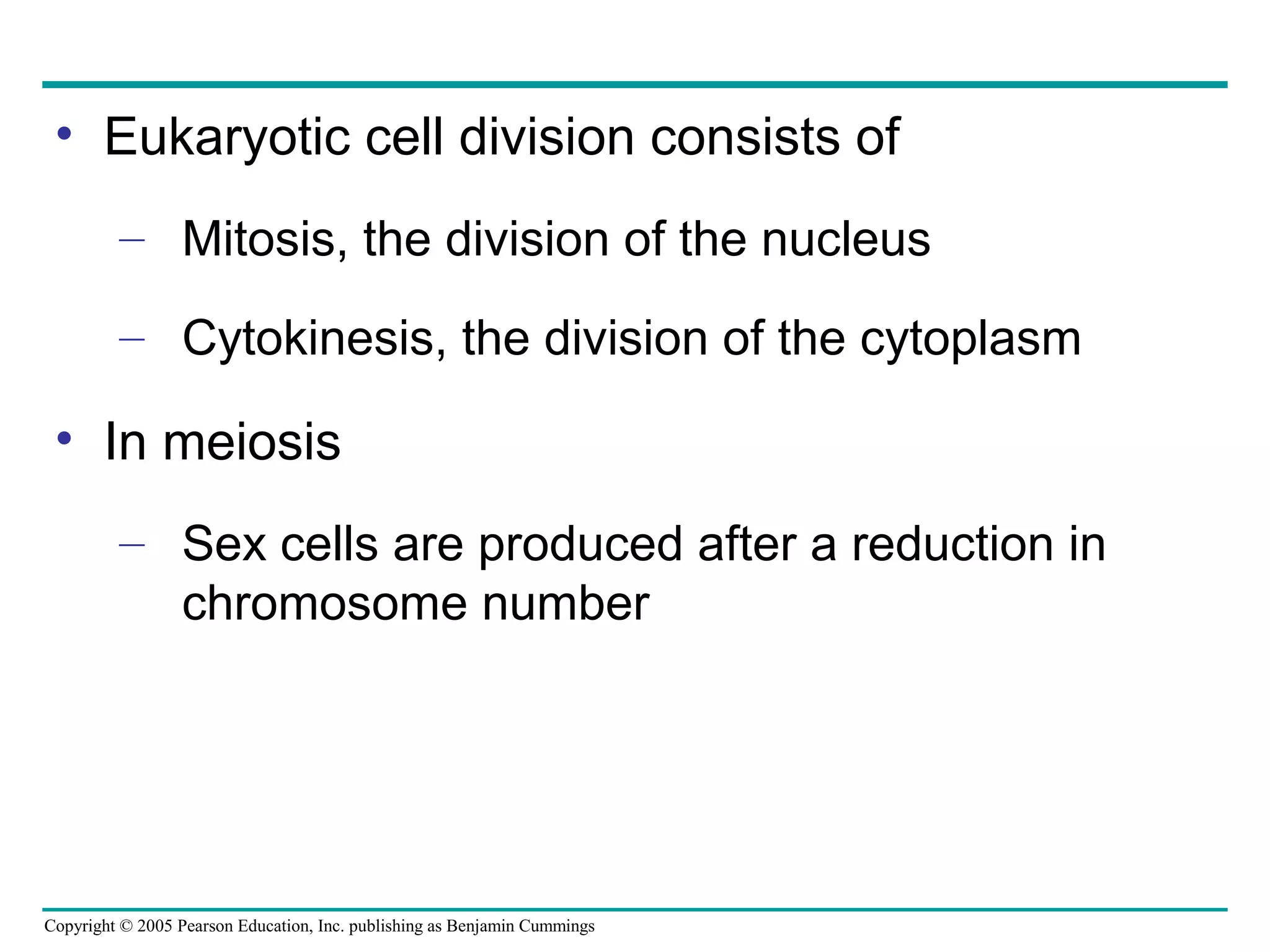 • Eukaryotic cell division consists of

– Mitosis, the division of the nucleus

– Cytokinesis, the division of the cytoplasm

• In meiosis

– Sex cells are produced after a reduction in chromosome number

Copyright © 2005 Pearson Education, Inc. publishing as Benjamin Cummings